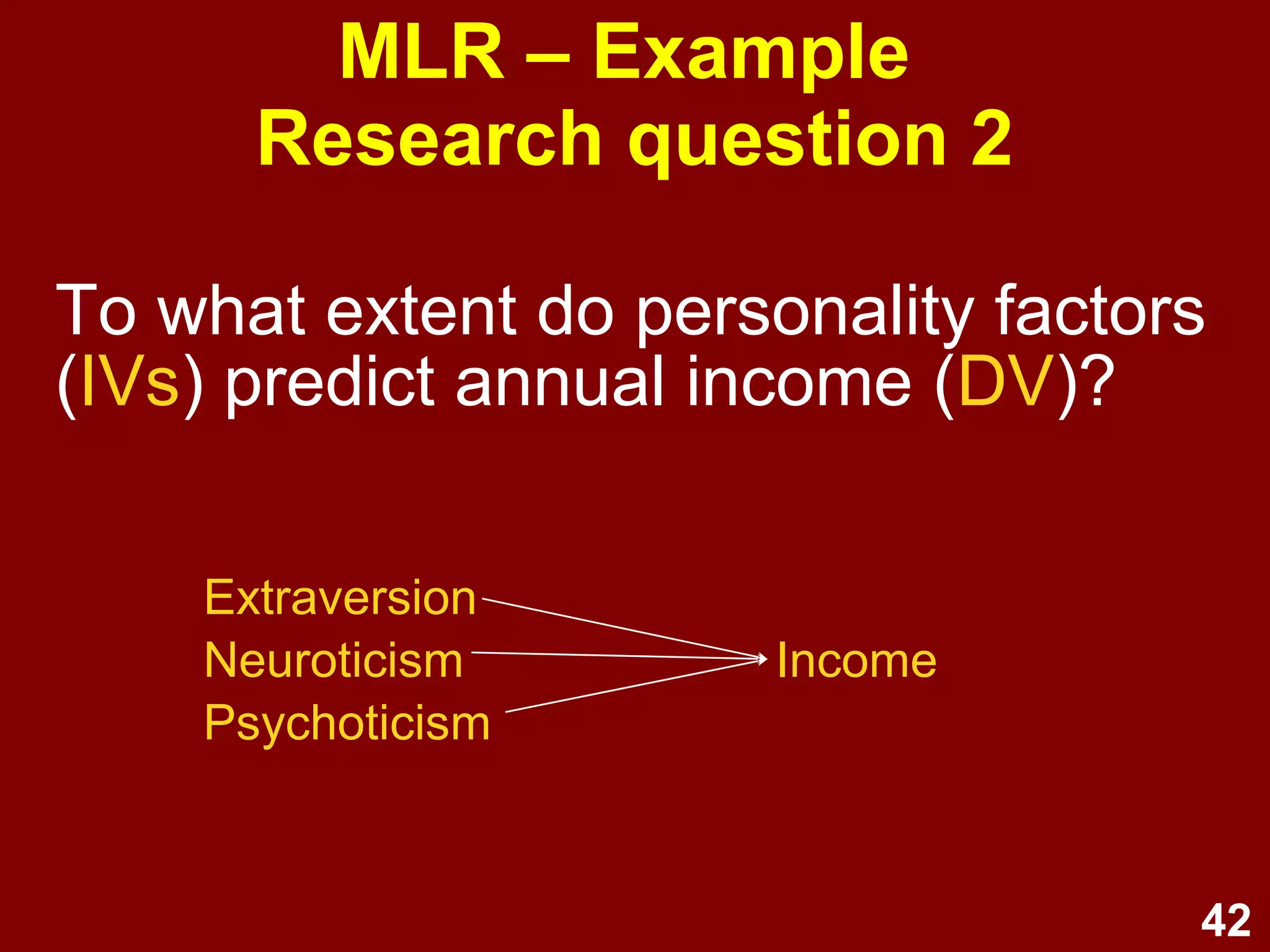 MLR – Example
Research question 2

To what extent do personality factors (IVs) predict annual income (DV)?

Extraversion
Neuroticism
Psychoticism

Income

42